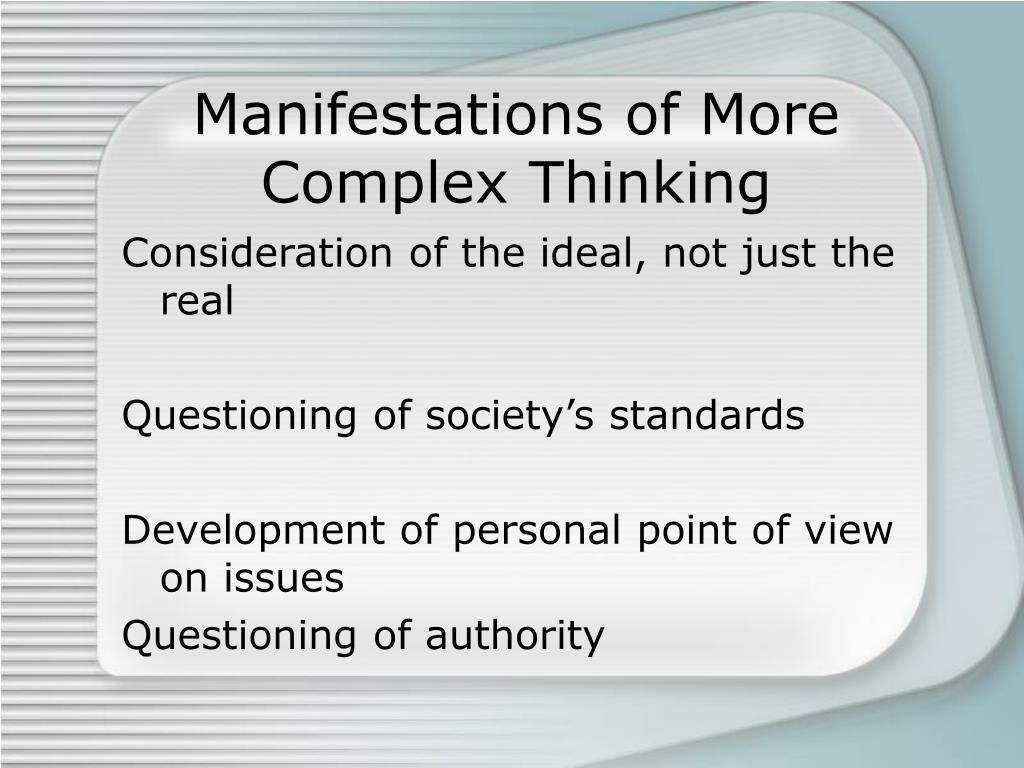 Manifestations of More Complex Thinking

Consideration of the ideal, not just the real

Questioning of society’s standards

Development of personal point of view on issues
Questioning of authority